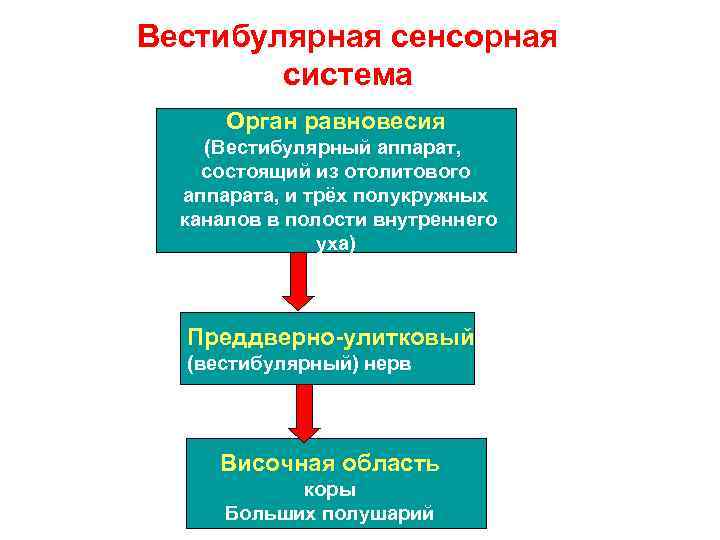 Вестибулярная сенсорная система

Орган равновесия
(Вестибулярный аппарат, состоящий из отолитового аппарата, и трёх полукружных каналов в полости внутреннего уха)

Преддверно-улитковый (вестибулярный) нерв

Височная область коры Больших полушарий